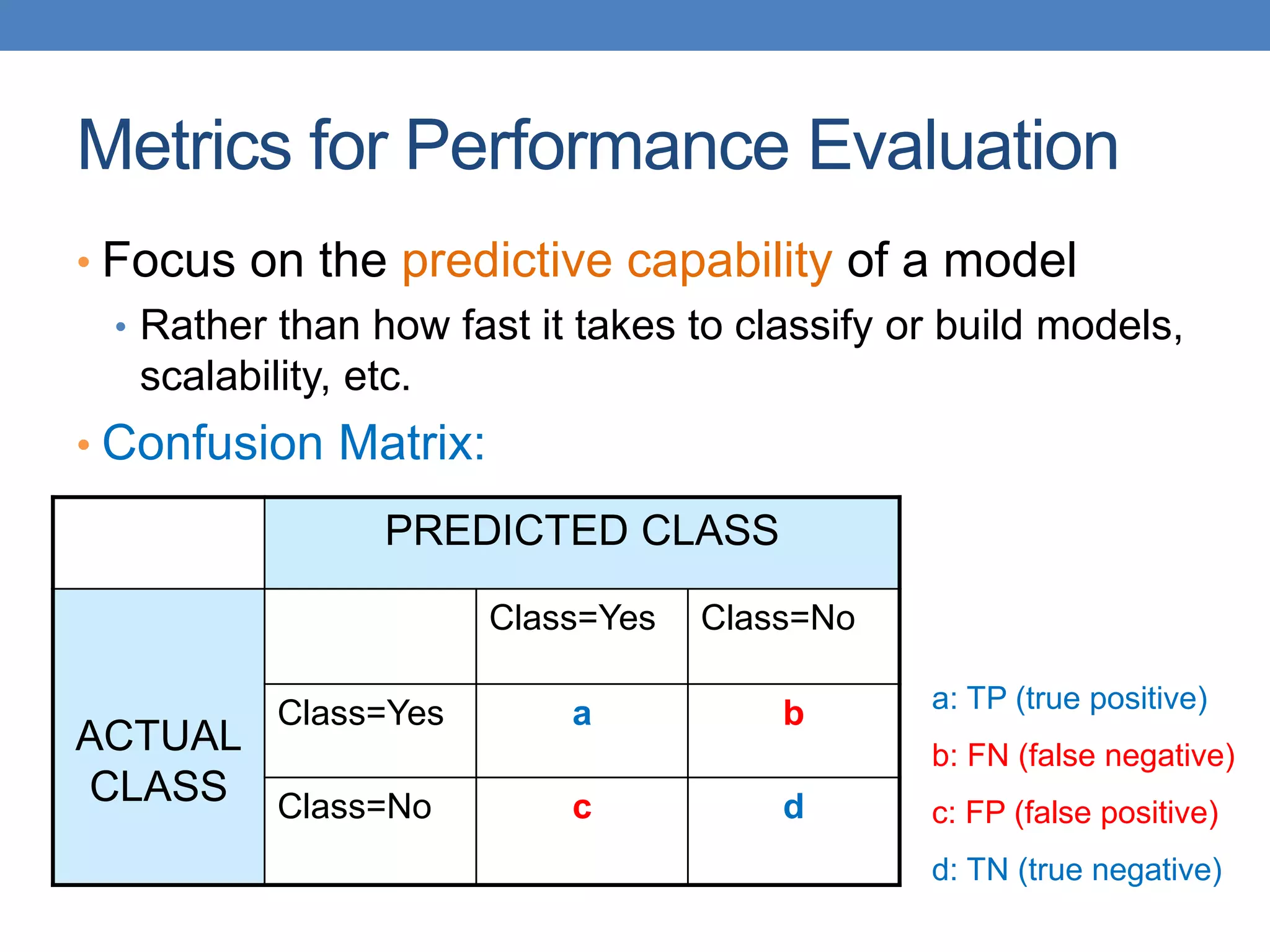 Metrics for Performance Evaluation

• Focus on the predictive capability of a model
  • Rather than how fast it takes to classify or build models, scalability, etc.
• Confusion Matrix:

| | PREDICTED CLASS | | |
|---|---|---|---|
| ACTUAL CLASS | | Class=Yes | Class=No |
| | Class=Yes | a | b |
| | Class=No | c | d |

a: TP (true positive)
b: FN (false negative)
c: FP (false positive)
d: TN (true negative)